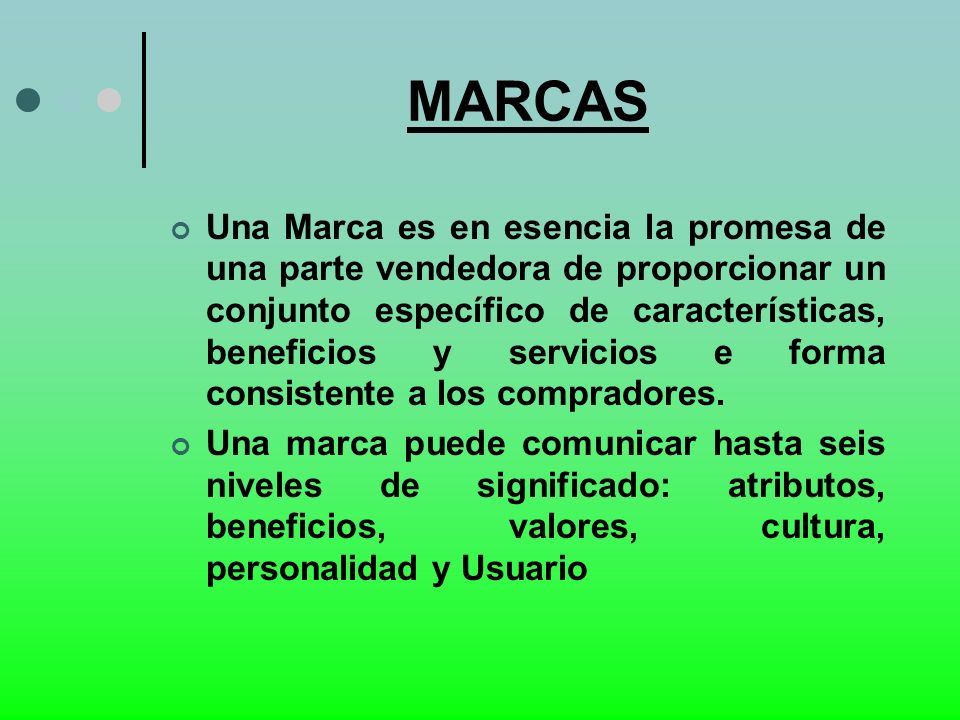 MARCAS

Una Marca es en esencia la promesa de una parte vendedora de proporcionar un conjunto específico de características, beneficios y servicios e forma consistente a los compradores.

Una marca puede comunicar hasta seis niveles de significado: atributos, beneficios, valores, cultura, personalidad y Usuario